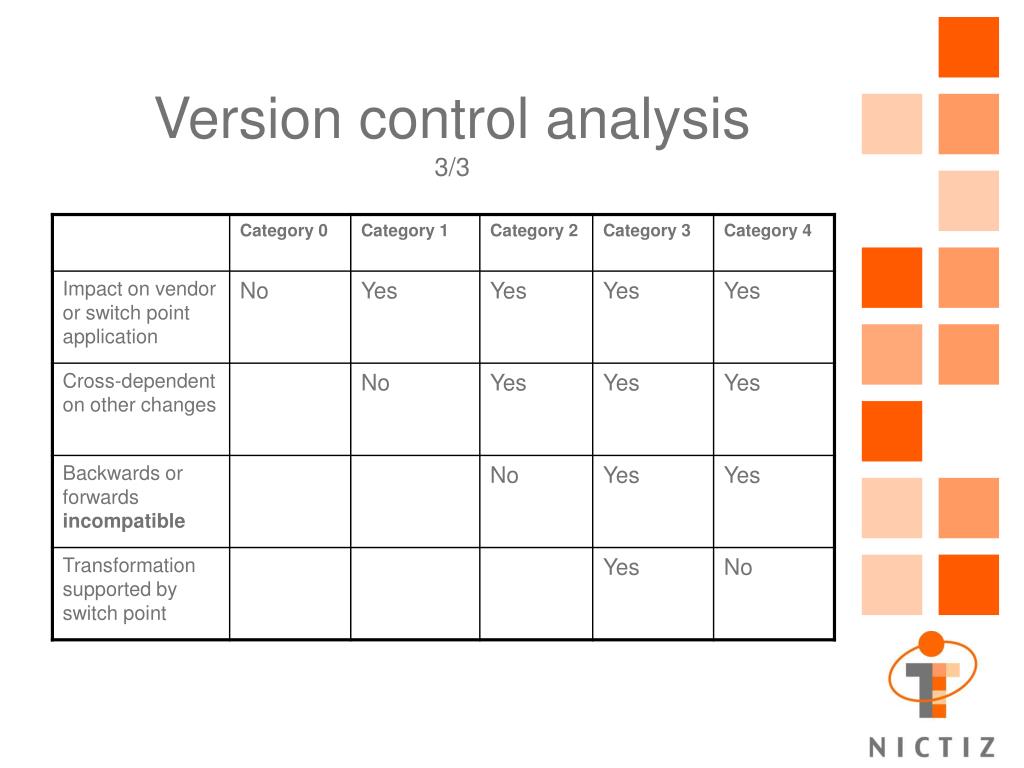 Version control analysis
3/3

| | Category 0 | Category 1 | Category 2 | Category 3 | Category 4 |
|---|---|---|---|---|---|
| Impact on vendor or switch point application | No | Yes | Yes | Yes | Yes |
| Cross-dependent on other changes | | No | Yes | Yes | Yes |
| Backwards or forwards **incompatible** | | | No | Yes | Yes |
| Transformation supported by switch point | | | | Yes | No |

NICTIZ